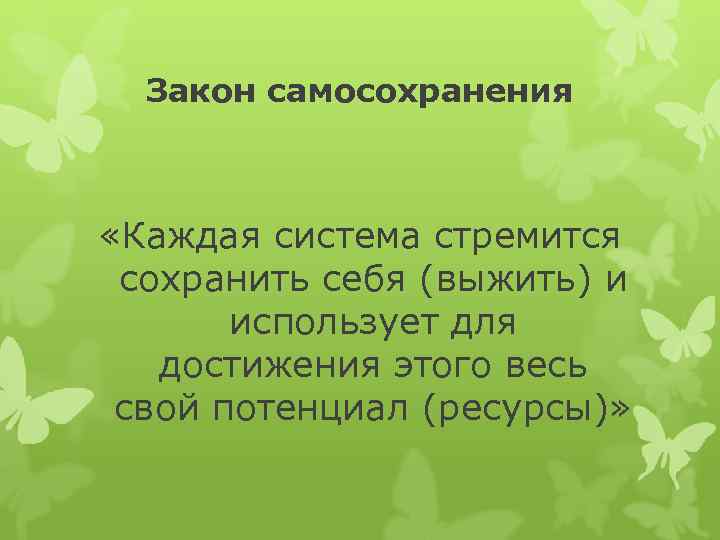 Закон самосохранения

«Каждая система стремится сохранить себя (выжить) и использует для достижения этого весь свой потенциал (ресурсы)»